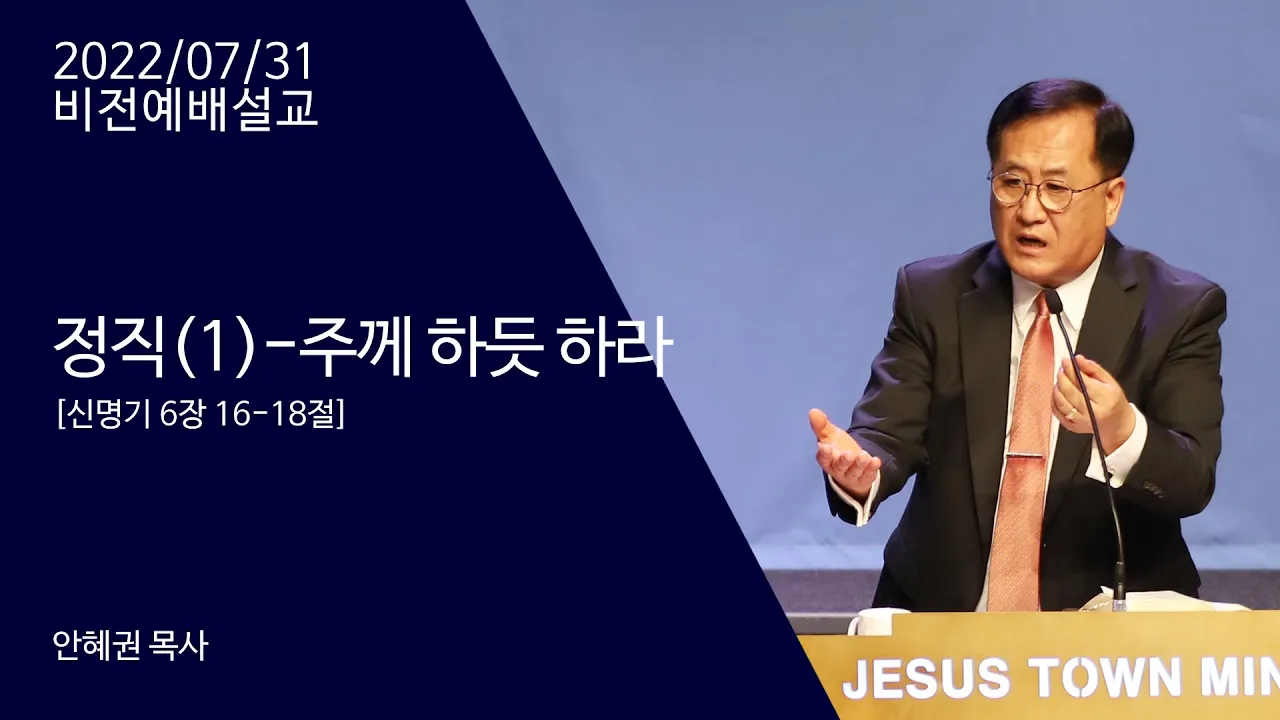 2022/07/31
비전예배설교

정직(1)-주께 하듯 하라
[신명기 6장 16-18절]

안혜권 목사

JESUS TOWN MIN